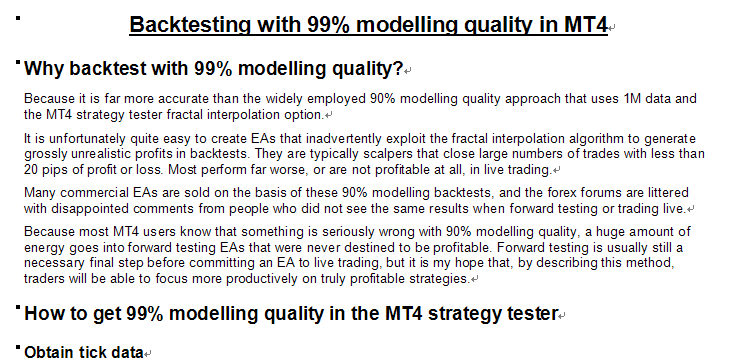 Backtesting with 99% modelling quality in MT4

Why backtest with 99% modelling quality?

Because it is far more accurate than the widely employed 90% modelling quality approach that uses 1M data and the MT4 strategy tester fractal interpolation option.

It is unfortunately quite easy to create EAs that inadvertently exploit the fractal interpolation algorithm to generate grossly unrealistic profits in backtests. They are typically scalpers that close large numbers of trades with less than 20 pips of profit or loss. Most perform far worse, or are not profitable at all, in live trading.

Many commercial EAs are sold on the basis of these 90% modelling backtests, and the forex forums are littered with disappointed comments from people who did not see the same results when forward testing or trading live.

Because most MT4 users know that something is seriously wrong with 90% modelling quality, a huge amount of energy goes into forward testing EAs that were never destined to be profitable. Forward testing is usually still a necessary final step before committing an EA to live trading, but it is my hope that, by describing this method, traders will be able to focus more productively on truly profitable strategies.

How to get 99% modelling quality in the MT4 strategy tester

Obtain tick data